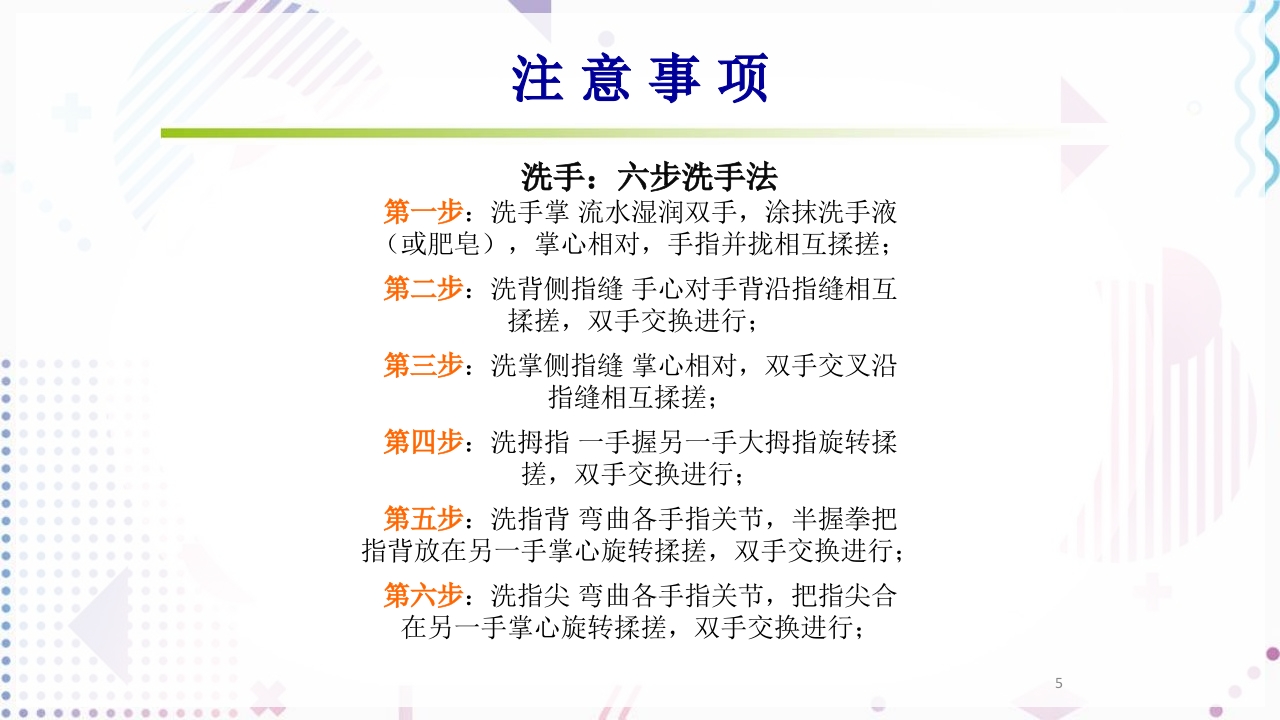 注 意 事 项

洗手：六步洗手法

第一步：洗手掌 流水湿润双手，涂抹洗手液（或肥皂），掌心相对，手指并拢相互揉搓；

第二步：洗背侧指缝 手心对手背沿指缝相互揉搓，双手交换进行；

第三步：洗掌侧指缝 掌心相对，双手交叉沿指缝相互揉搓；

第四步：洗拇指 一手握另一手大拇指旋转揉搓，双手交换进行；

第五步：洗指背 弯曲各手指关节，半握拳把指背放在另一手掌心旋转揉搓，双手交换进行；

第六步：洗指尖 弯曲各手指关节，把指尖合在另一手掌心旋转揉搓，双手交换进行；

5